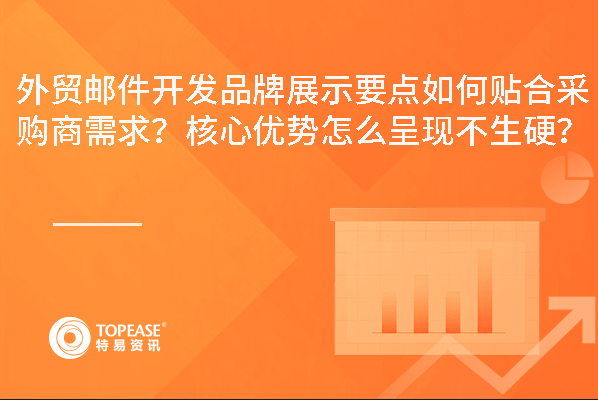 外贸邮件开发品牌展示要点如何贴合采购商需求？核心优势怎么呈现不生硬？

TOPEASE®
特易资讯